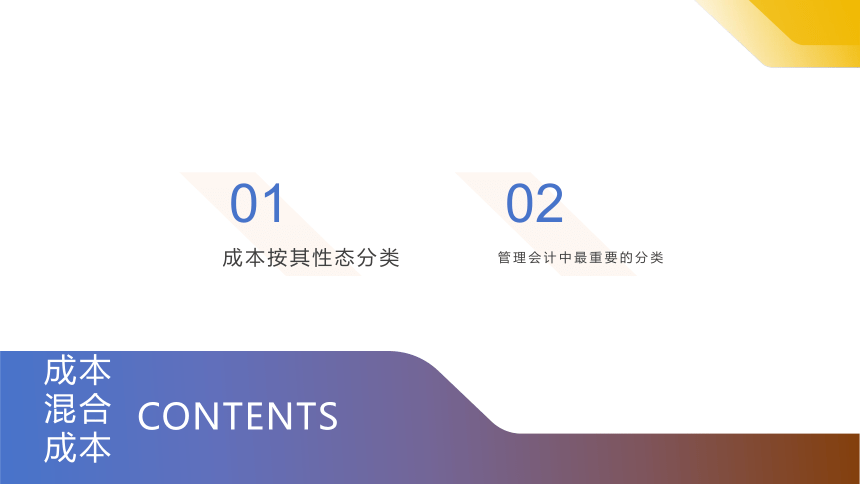 01

成本按其性态分类

02

管理会计中最重要的分类

成本
混合
成本

CONTENTS